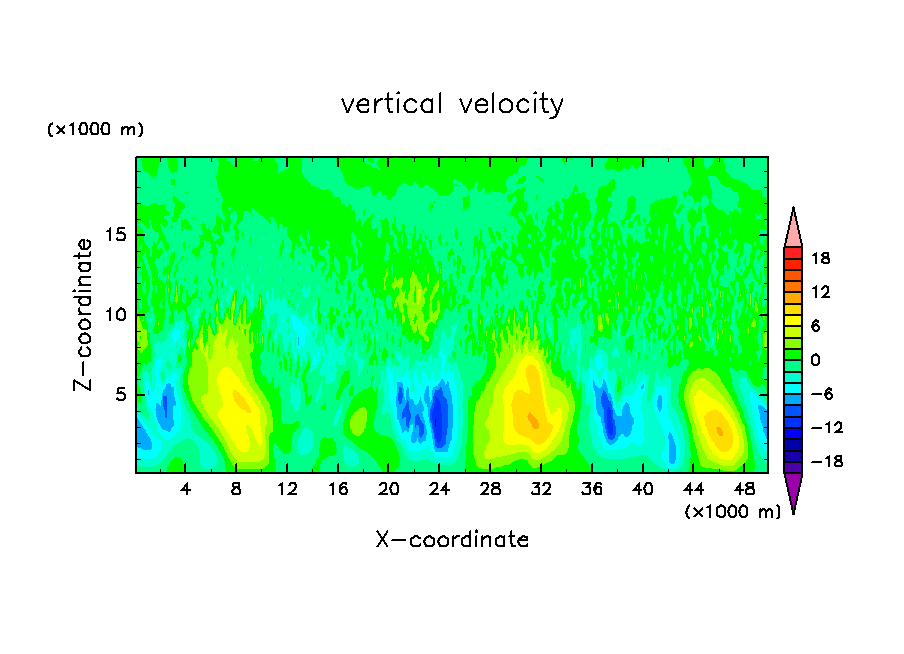 vertical velocity

(×1000 m)

Z−coordinate

15

10

5

4 8 12 16 20 24 28 32 36 40 44 48

(×1000 m)

X−coordinate

18
12
6
0
−6
−12
−18